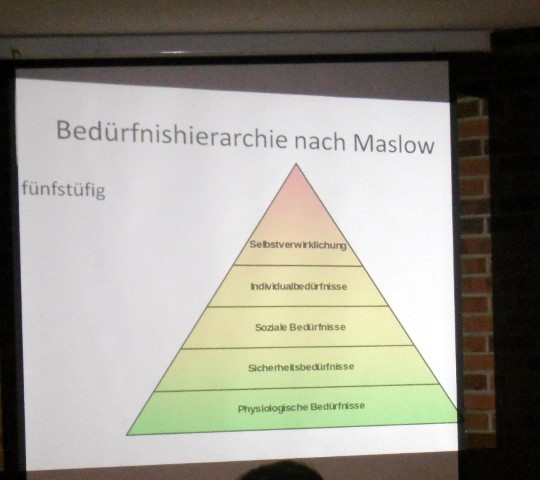 Bedürfnishierarchie nach Maslow

fünfstüfig

Selbstverwirklichung

Individualbedürfnisse

Soziale Bedürfnisse

Sicherheitsbedürfnisse

Physiologische Bedürfnisse